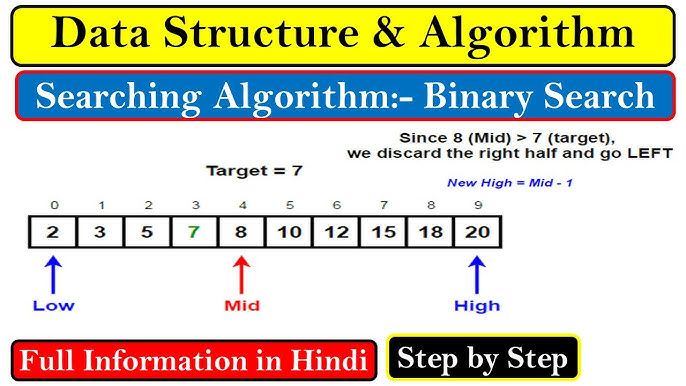 Data Structure & Algorithm

Searching Algorithm:- Binary Search

Since 8 (Mid) > 7 (target), we discard the right half and go LEFT

Target = 7

New High = Mid - 1

| 0 | 1 | 2 | 3 | 4 | 5 | 6 | 7 | 8 | 9 |
|---|---|---|---|---|---|---|---|---|---|
| 2 | 3 | 5 | 7 | 8 | 10 | 12 | 15 | 18 | 20 |

Low

Mid

High

Full Information in Hindi

Step by Step